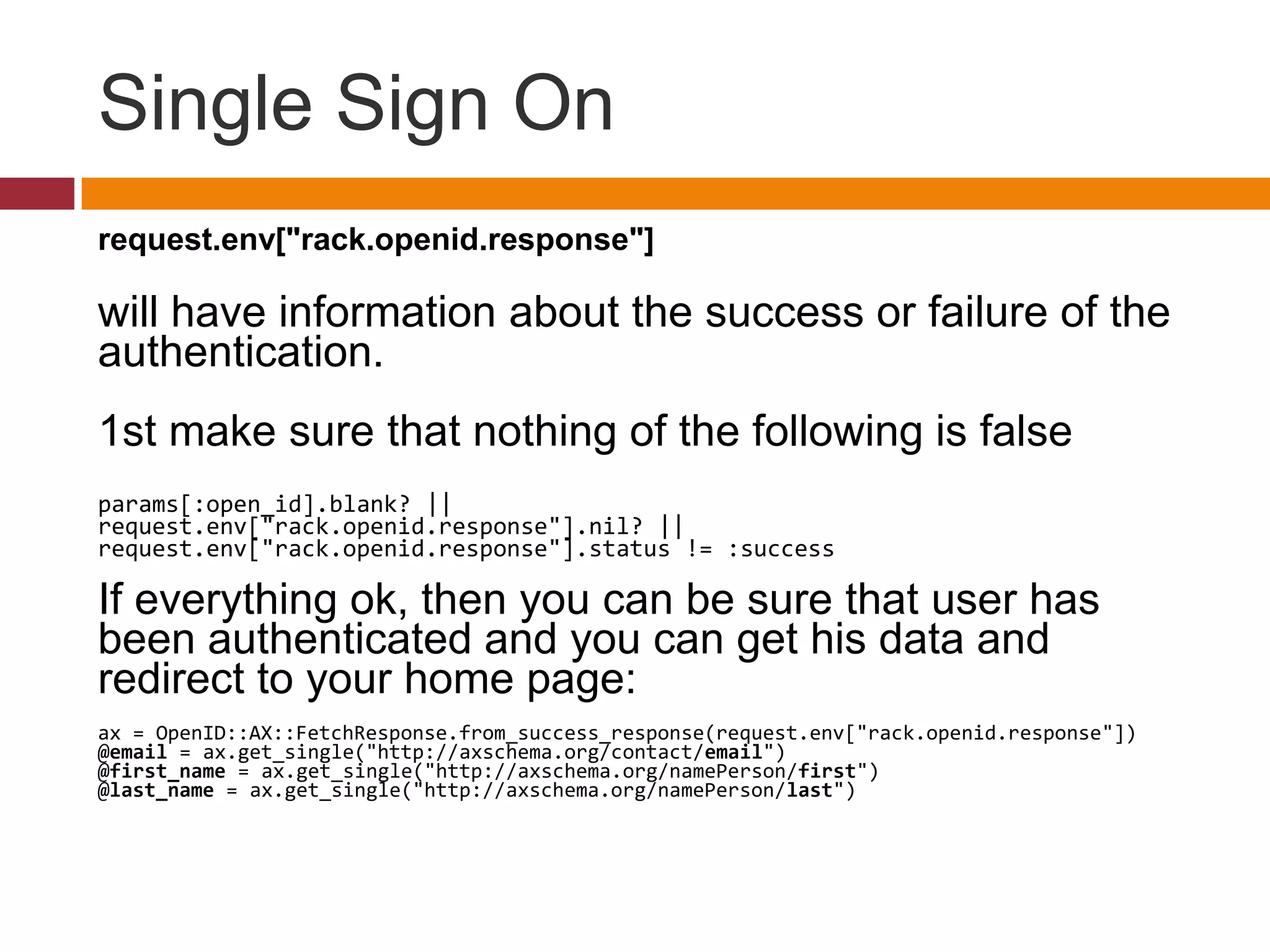 Single Sign On

request.env["rack.openid.response"]

will have information about the success or failure of the authentication.

1st make sure that nothing of the following is false

params[:open_id].blank? ||
request.env["rack.openid.response"].nil? ||
request.env["rack.openid.response"].status != :success

If everything ok, then you can be sure that user has been authenticated and you can get his data and redirect to your home page:

ax = OpenID::AX::FetchResponse.from_success_response(request.env["rack.openid.response"])
@email = ax.get_single("http://axschema.org/contact/email")
@first_name = ax.get_single("http://axschema.org/namePerson/first")
@last_name = ax.get_single("http://axschema.org/namePerson/last")